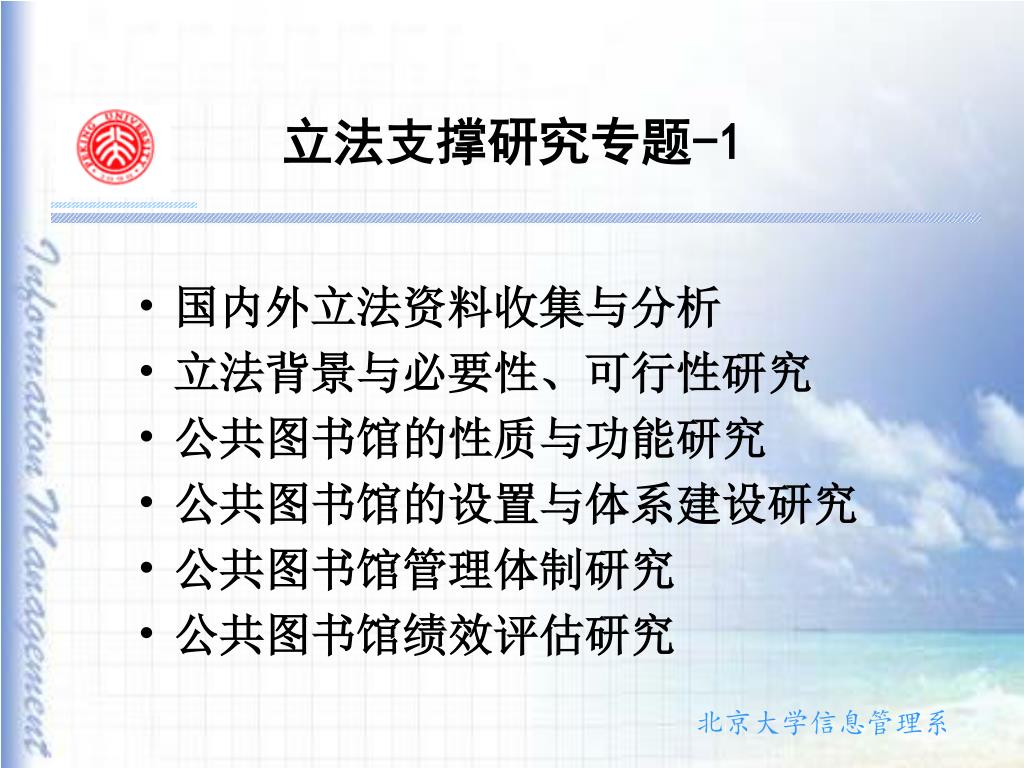 PEKING UNIVERSITY 1898

立法支撑研究专题-1

Information Management

• 国内外立法资料收集与分析
• 立法背景与必要性、可行性研究
• 公共图书馆的性质与功能研究
• 公共图书馆的设置与体系建设研究
• 公共图书馆管理体制研究
• 公共图书馆绩效评估研究

北京大学信息管理系